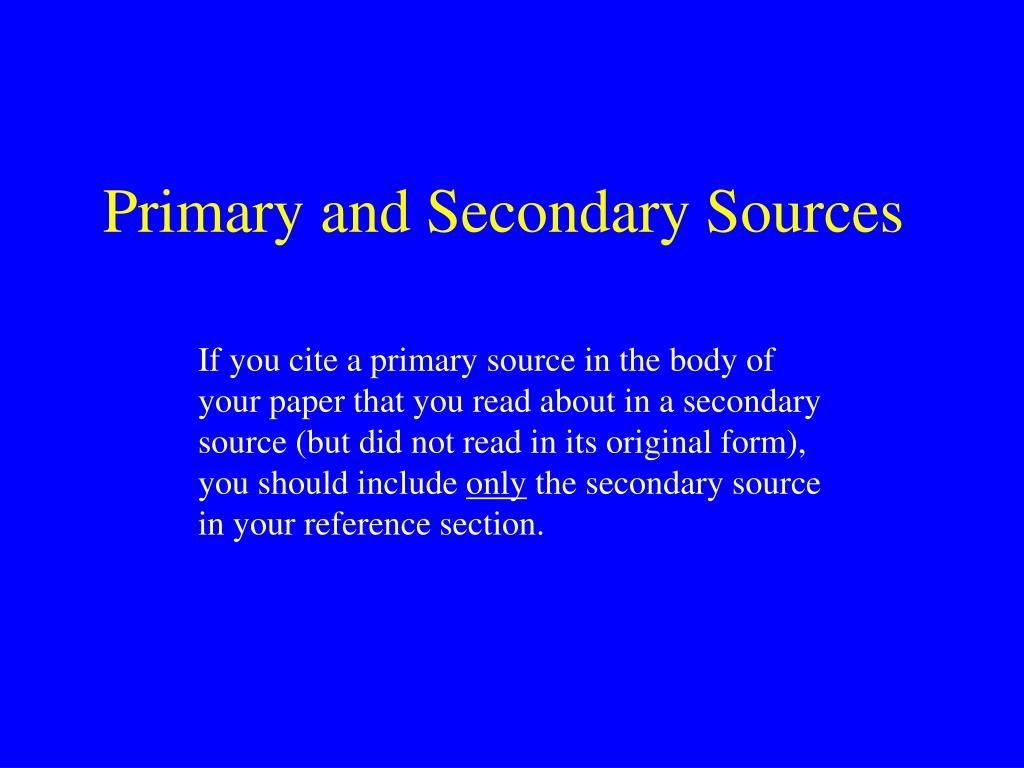 Primary and Secondary Sources

If you cite a primary source in the body of your paper that you read about in a secondary source (but did not read in its original form), you should include only the secondary source in your reference section.